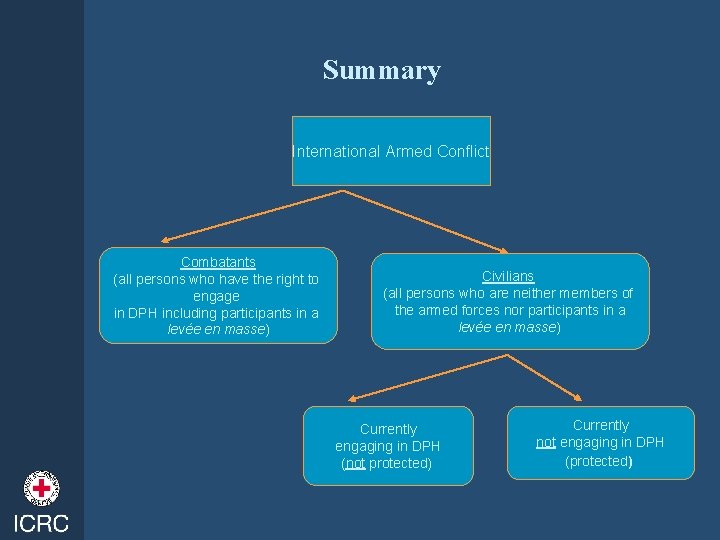 Summary

International Armed Conflict

Combatants
(all persons who have the right to engage in DPH including participants in a levée en masse)

Civilians
(all persons who are neither members of the armed forces nor participants in a levée en masse)

Currently engaging in DPH (not protected)

Currently not engaging in DPH (protected)

ICRC